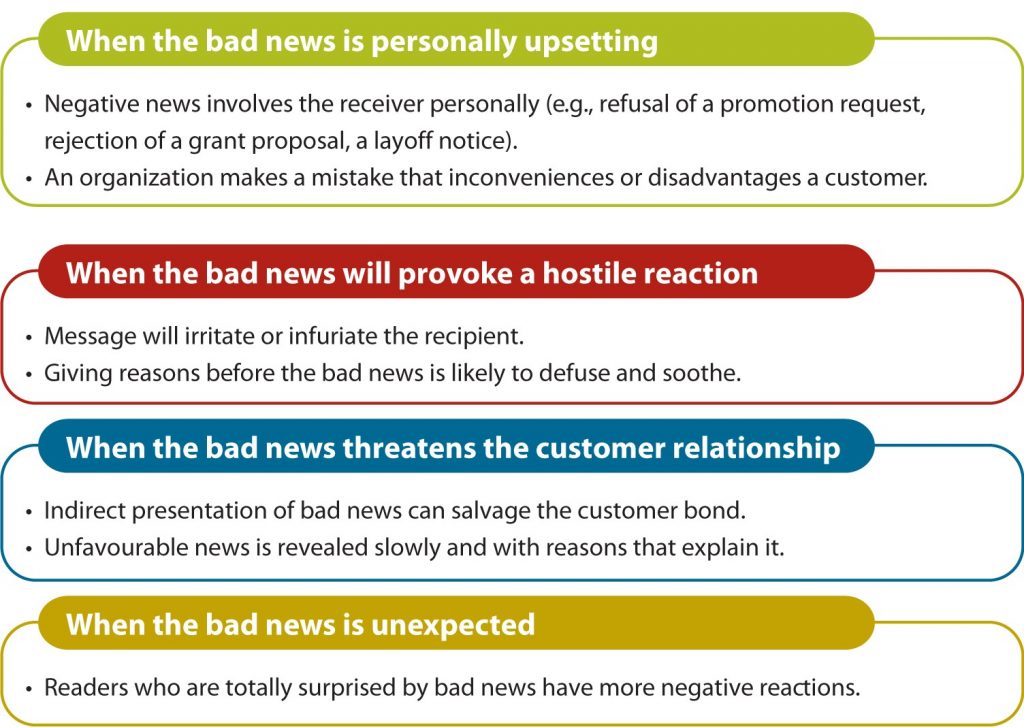 When the bad news is personally upsetting

• Negative news involves the receiver personally (e.g., refusal of a promotion request, rejection of a grant proposal, a layoff notice).
• An organization makes a mistake that inconveniences or disadvantages a customer.

When the bad news will provoke a hostile reaction

• Message will irritate or infuriate the recipient.
• Giving reasons before the bad news is likely to defuse and soothe.

When the bad news threatens the customer relationship

• Indirect presentation of bad news can salvage the customer bond.
• Unfavourable news is revealed slowly and with reasons that explain it.

When the bad news is unexpected

• Readers who are totally surprised by bad news have more negative reactions.